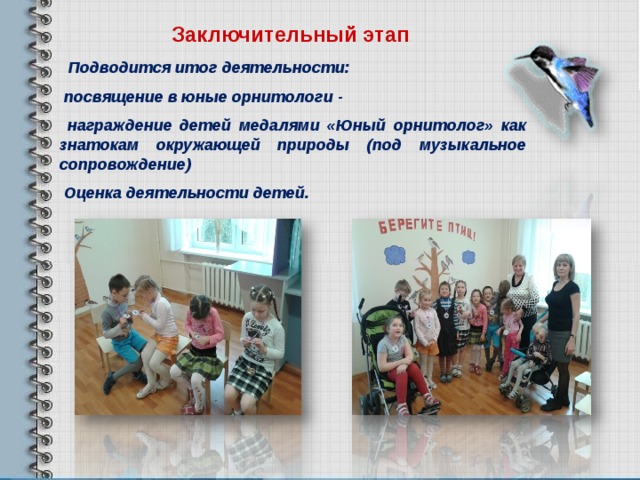 Заключительный этап

Подводится итог деятельности:

посвящение в юные орнитологи -

награждение детей медалями «Юный орнитолог» как знатокам окружающей природы (под музыкальное сопровождение)

Оценка деятельности детей.

БЕРЕГИТЕ ПТИЦ!